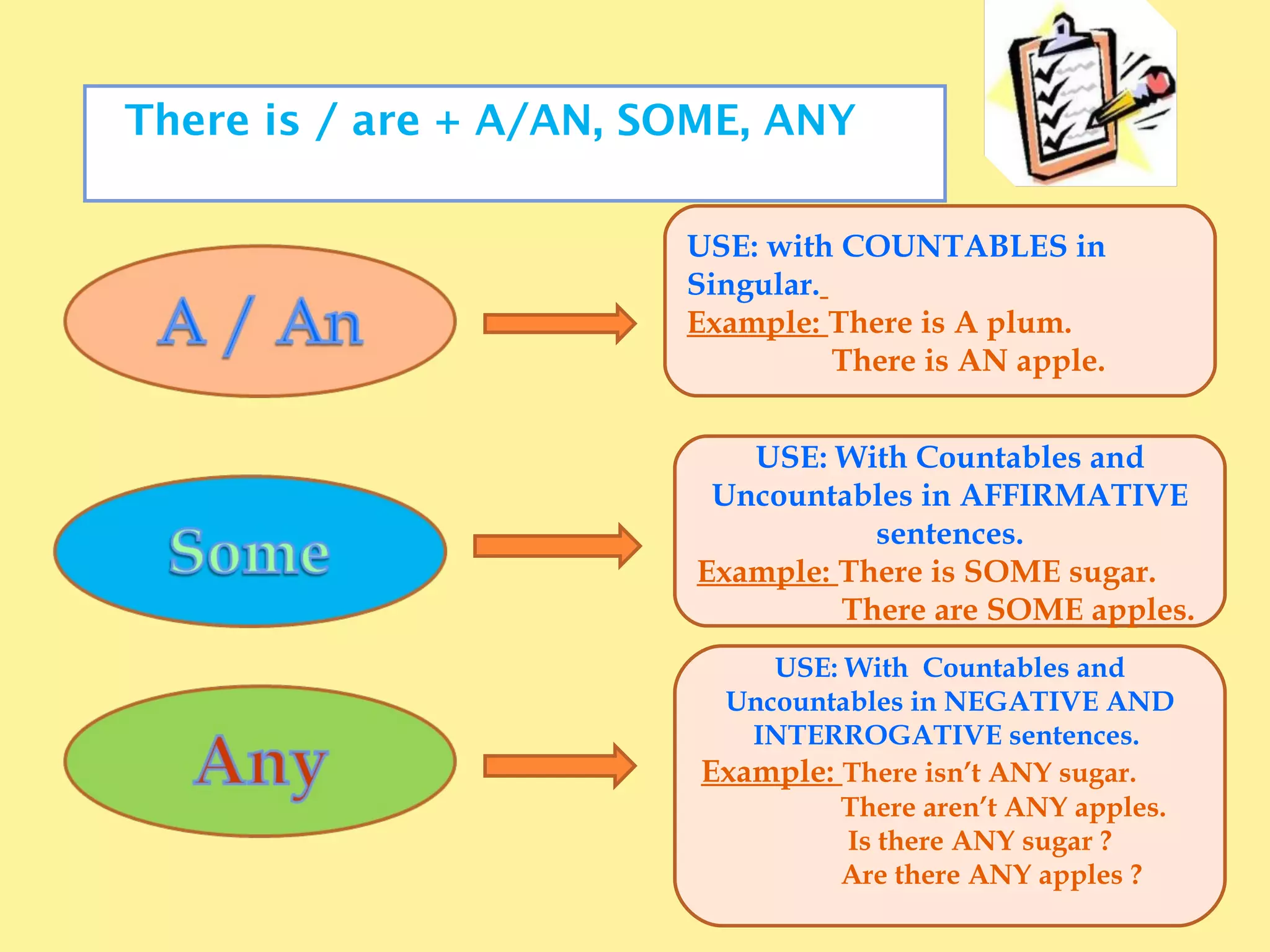 There is / are + A/AN, SOME, ANY

A / An

USE: with COUNTABLES in Singular.
Example: There is A plum.
There is AN apple.

Some

USE: With Countables and Uncountables in AFFIRMATIVE sentences.
Example: There is SOME sugar.
There are SOME apples.

Any

USE: With Countables and Uncountables in NEGATIVE AND INTERROGATIVE sentences.
Example: There isn't ANY sugar.
There aren't ANY apples.
Is there ANY sugar ?
Are there ANY apples ?